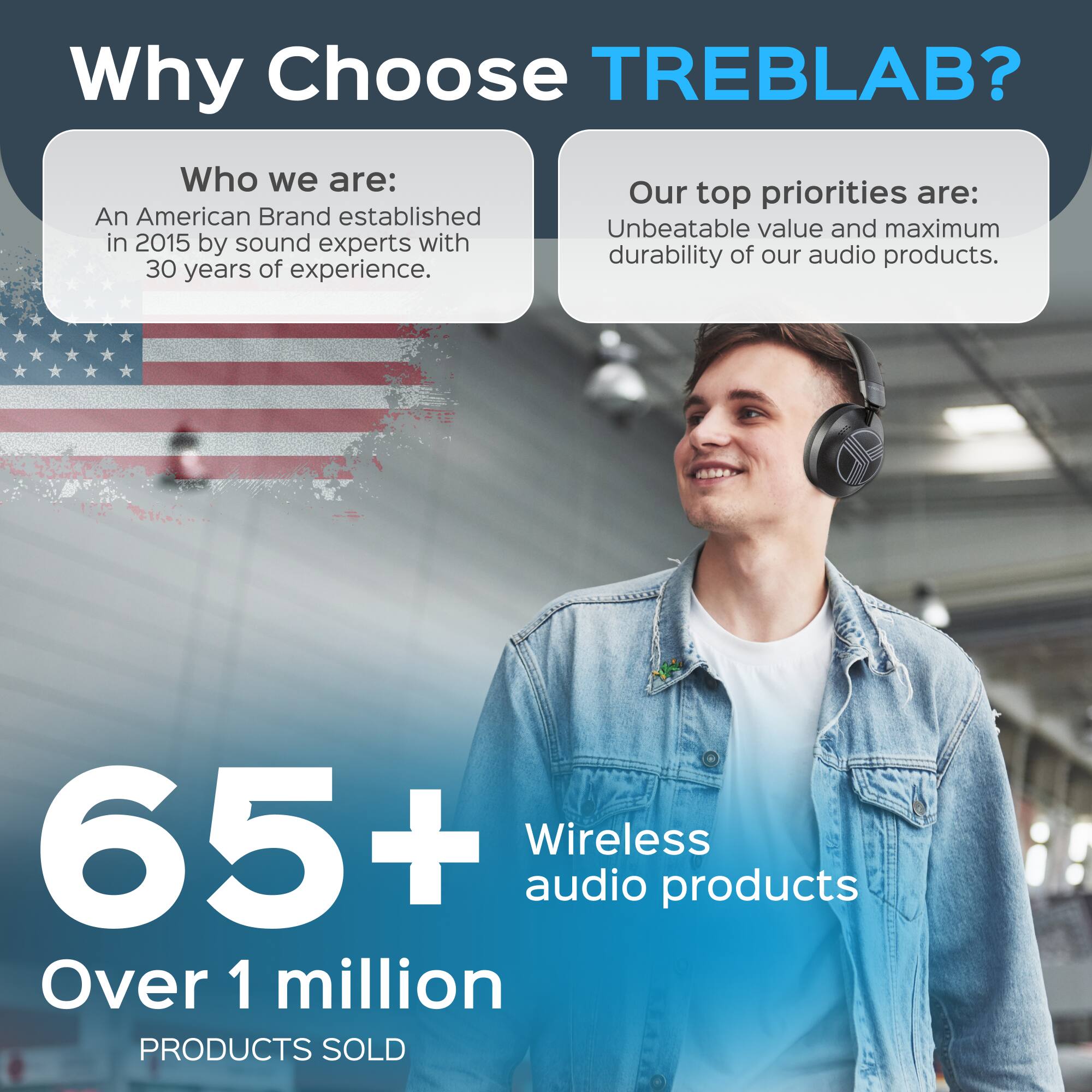 Why Choose TREBLAB?

Who we are:
An American Brand established in 2015 by sound experts with 30 years of experience.

Our top priorities are:
Unbeatable value and maximum durability of our audio products.

65+ Wireless audio products

Over 1 million
PRODUCTS SOLD